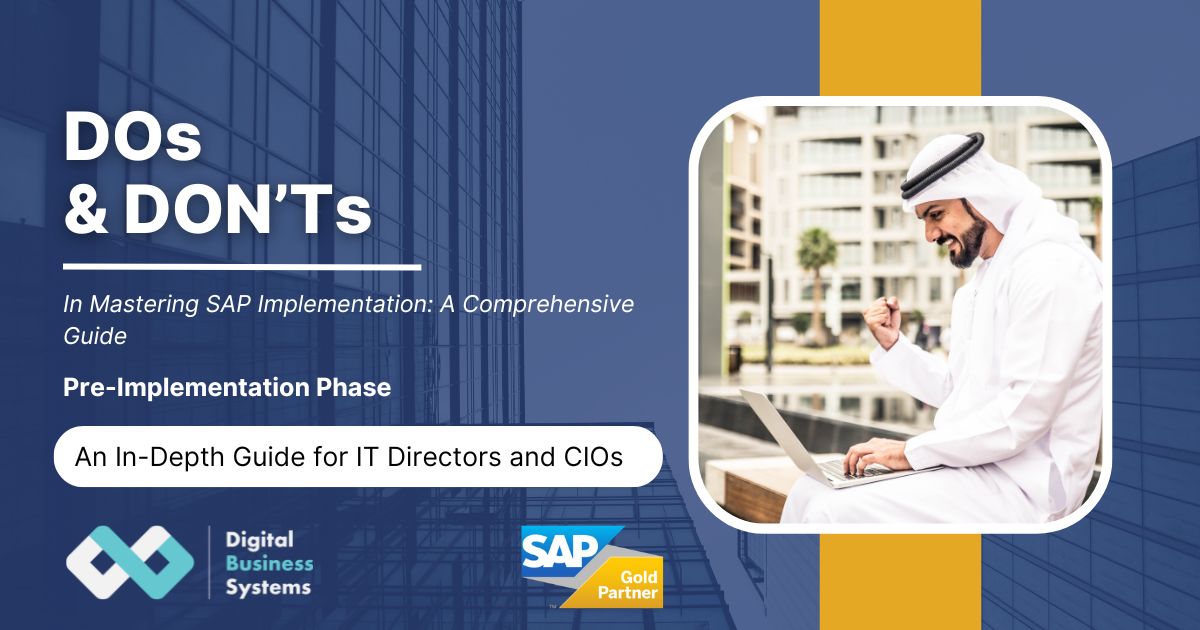 DOs
& DON'Ts

In Mastering SAP Implementation: A Comprehensive Guide

Pre-Implementation Phase

An In-Depth Guide for IT Directors and CIOs

Digital Business Systems

SAP Gold Partner